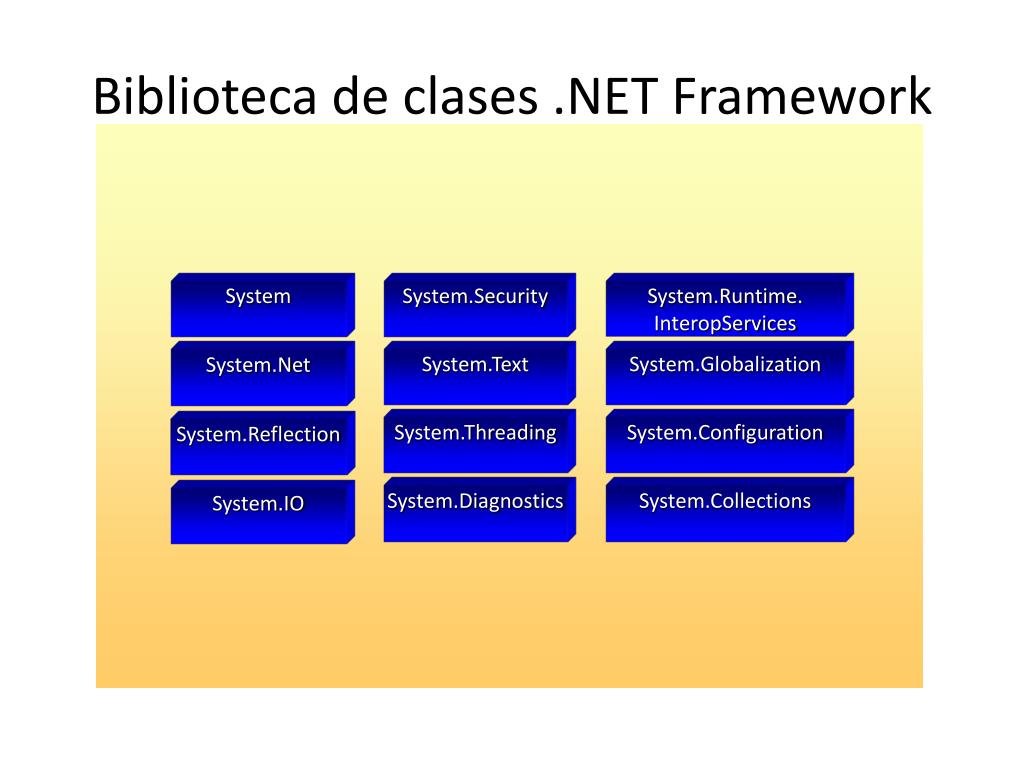 Biblioteca de clases .NET Framework

System

System.Net

System.Reflection

System.IO

System.Security

System.Text

System.Threading

System.Diagnostics

System.Runtime. InteropServices

System.Globalization

System.Configuration

System.Collections